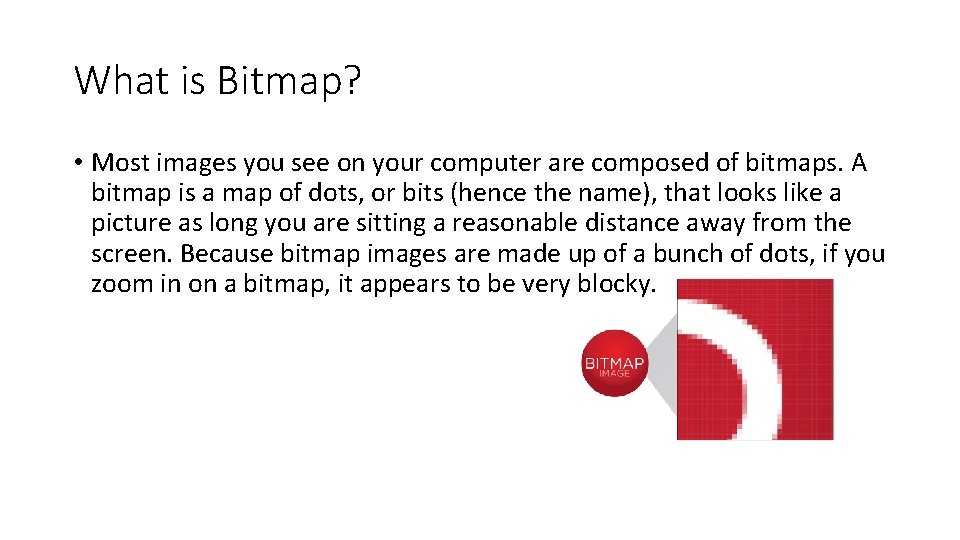 What is Bitmap?

• Most images you see on your computer are composed of bitmaps. A bitmap is a map of dots, or bits (hence the name), that looks like a picture as long you are sitting a reasonable distance away from the screen. Because bitmap images are made up of a bunch of dots, if you zoom in on a bitmap, it appears to be very blocky.

BITMAP
IMAGE